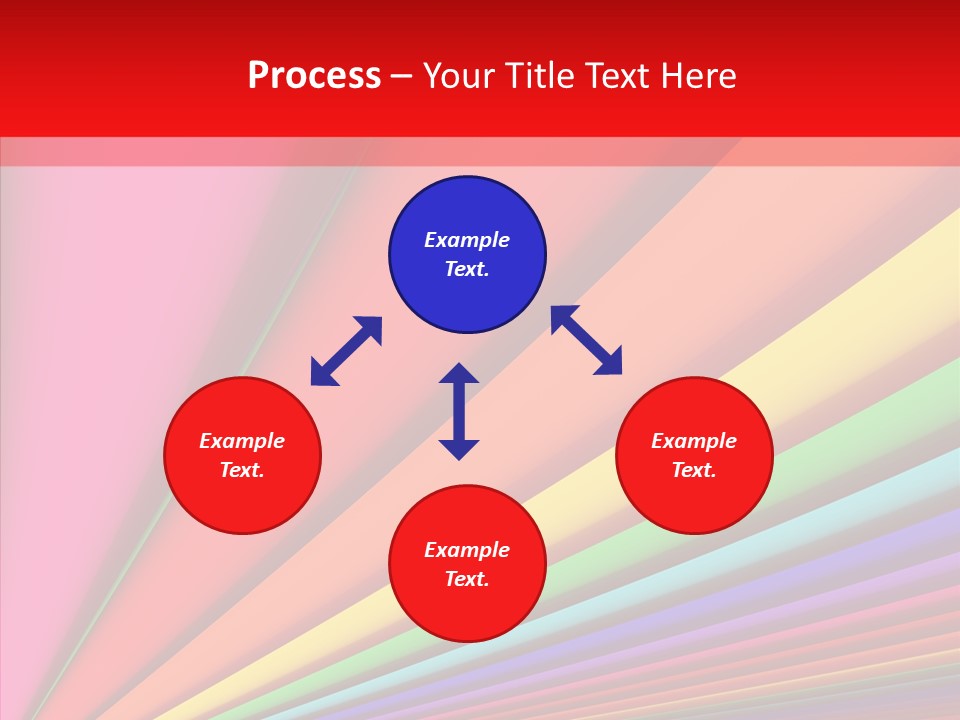 Process – Your Title Text Here

Example Text.

Example Text.

Example Text.

Example Text.